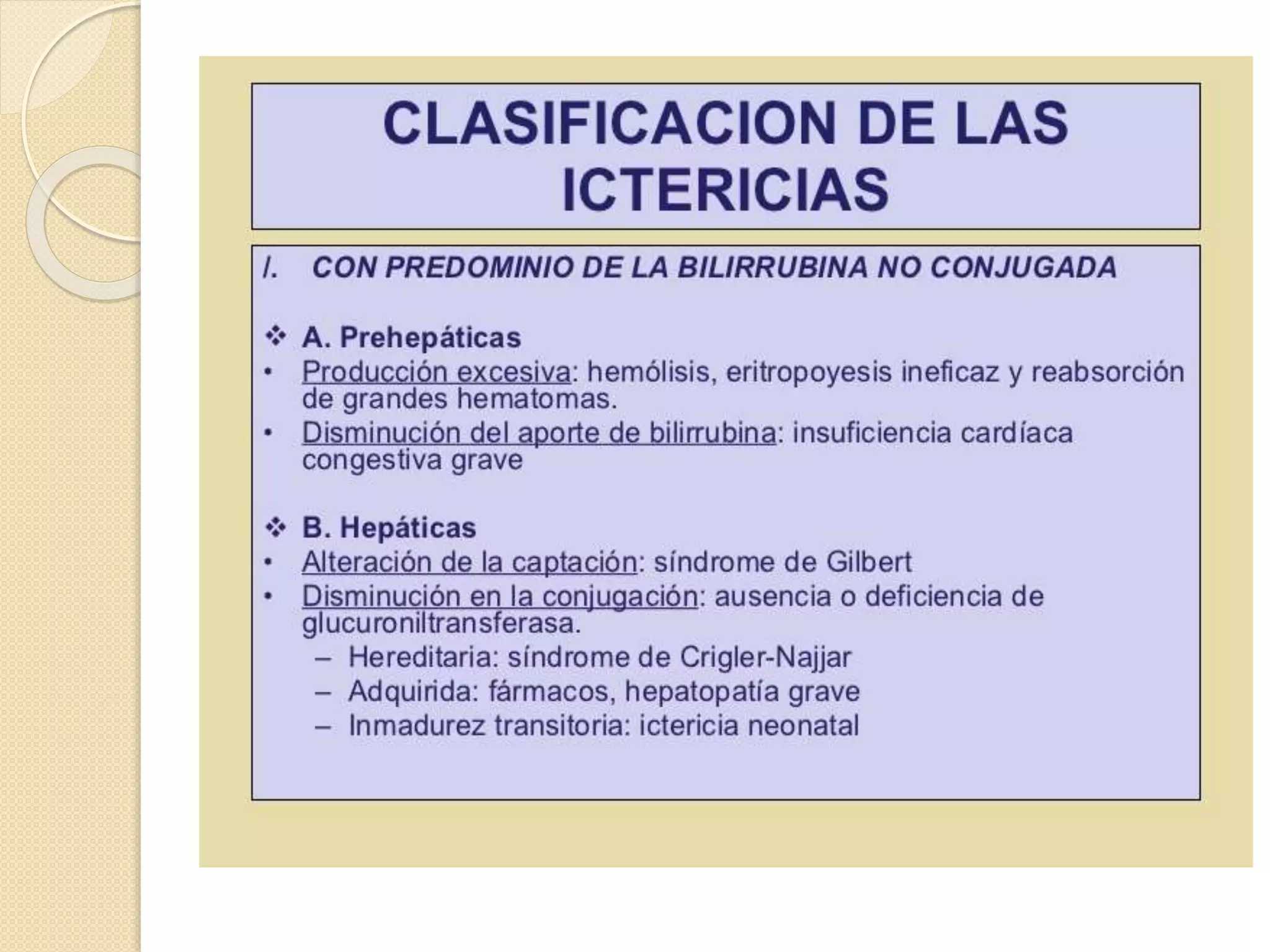 CLASIFICACION DE LAS ICTERICIAS

I. CON PREDOMINIO DE LA BILIRRUBINA NO CONJUGADA

❖ A. Prehepáticas
• Producción excesiva: hemólisis, eritropoyesis ineficaz y reabsorción de grandes hematomas.
• Disminución del aporte de bilirrubina: insuficiencia cardíaca congestiva grave

❖ B. Hepáticas
• Alteración de la captación: síndrome de Gilbert
• Disminución en la conjugación: ausencia o deficiencia de glucuroniltransferasa.
– Hereditaria: síndrome de Crigler-Najjar
– Adquirida: fármacos, hepatopatía grave
– Inmadurez transitoria: ictericia neonatal